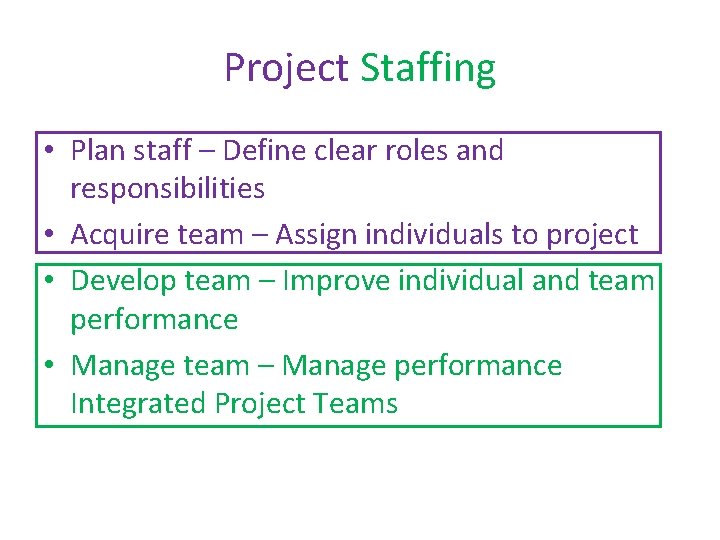 Project Staffing

• Plan staff – Define clear roles and responsibilities
• Acquire team – Assign individuals to project

• Develop team – Improve individual and team performance
• Manage team – Manage performance Integrated Project Teams